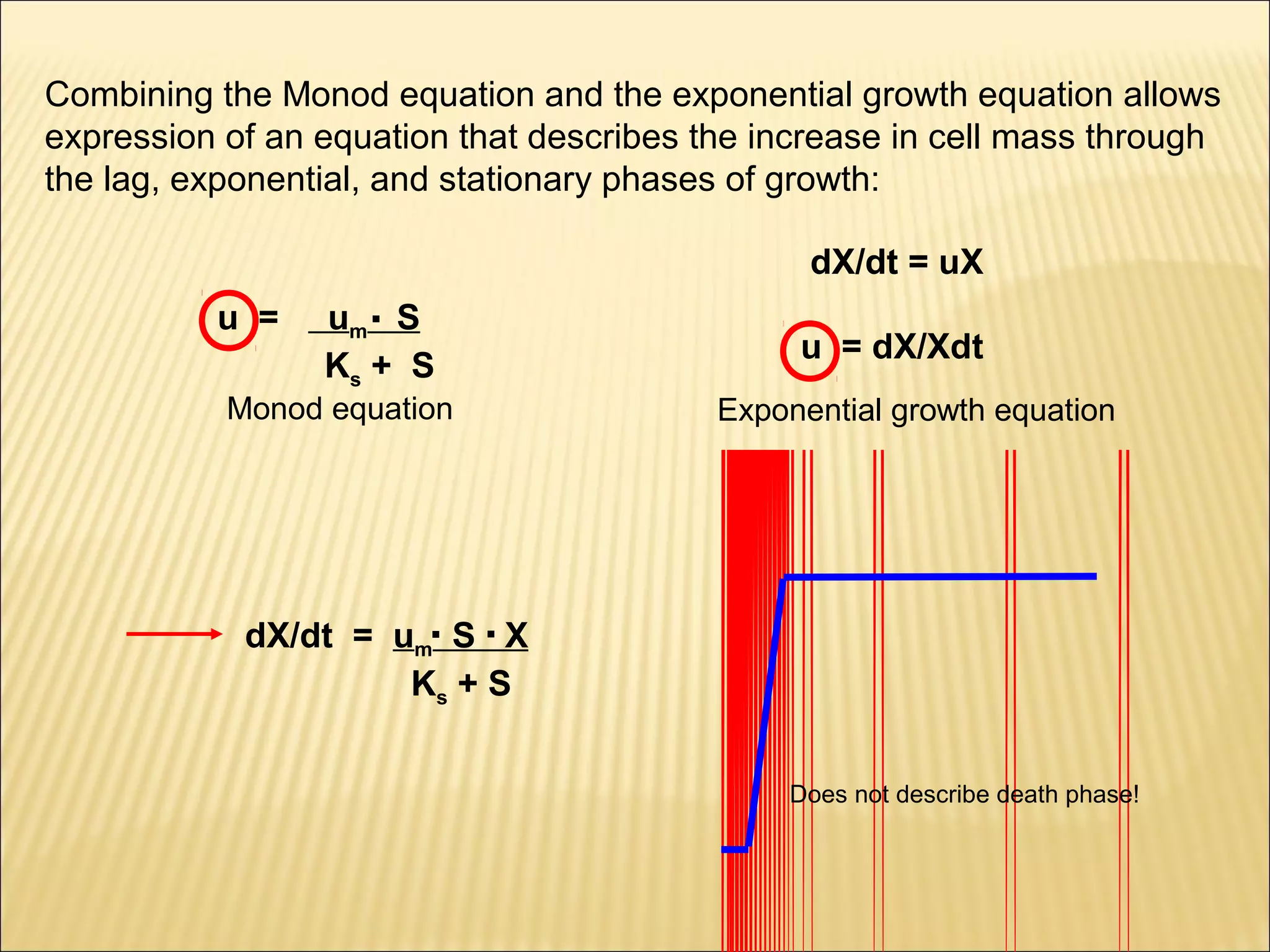 Combining the Monod equation and the exponential growth equation allows expression of an equation that describes the increase in cell mass through the lag, exponential, and stationary phases of growth:

$u = \frac{u_m \cdot S}{K_s + S}$

Monod equation

$dX/dt = uX$

$u = dX/Xdt$

Exponential growth equation

$dX/dt = \frac{u_m \cdot S \cdot X}{K_s + S}$

Does not describe death phase!